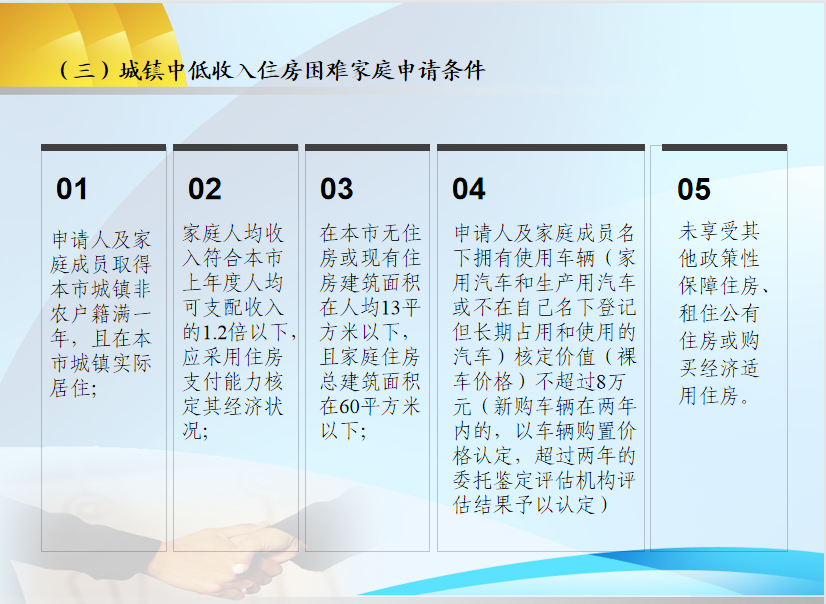 （三）城镇中低收入住房困难家庭申请条件

01

申请人及家庭成员取得本市城镇非农户籍满一年，且在本市城镇实际居住；

02

家庭人均收入符合本市上年度人均可支配收入的1.2倍以下，应采用住房支付能力核定其经济状况；

03

在本市无住房或现有住房建筑面积在人均13平方米以下，且家庭住房总建筑面积在60平方米以下；

04

申请人及家庭成员名下拥有使用车辆（家用汽车和生产用汽车或不在自己名下登记但长期占用和使用的汽车）核定价值（裸车价格）不超过8万元（新购车辆在两年内的，以车辆购置价格认定，超过两年的委托鉴定评估机构评估结果予以认定）

05

未享受其他政策性保障住房、租住公有住房或购买经济适用住房。